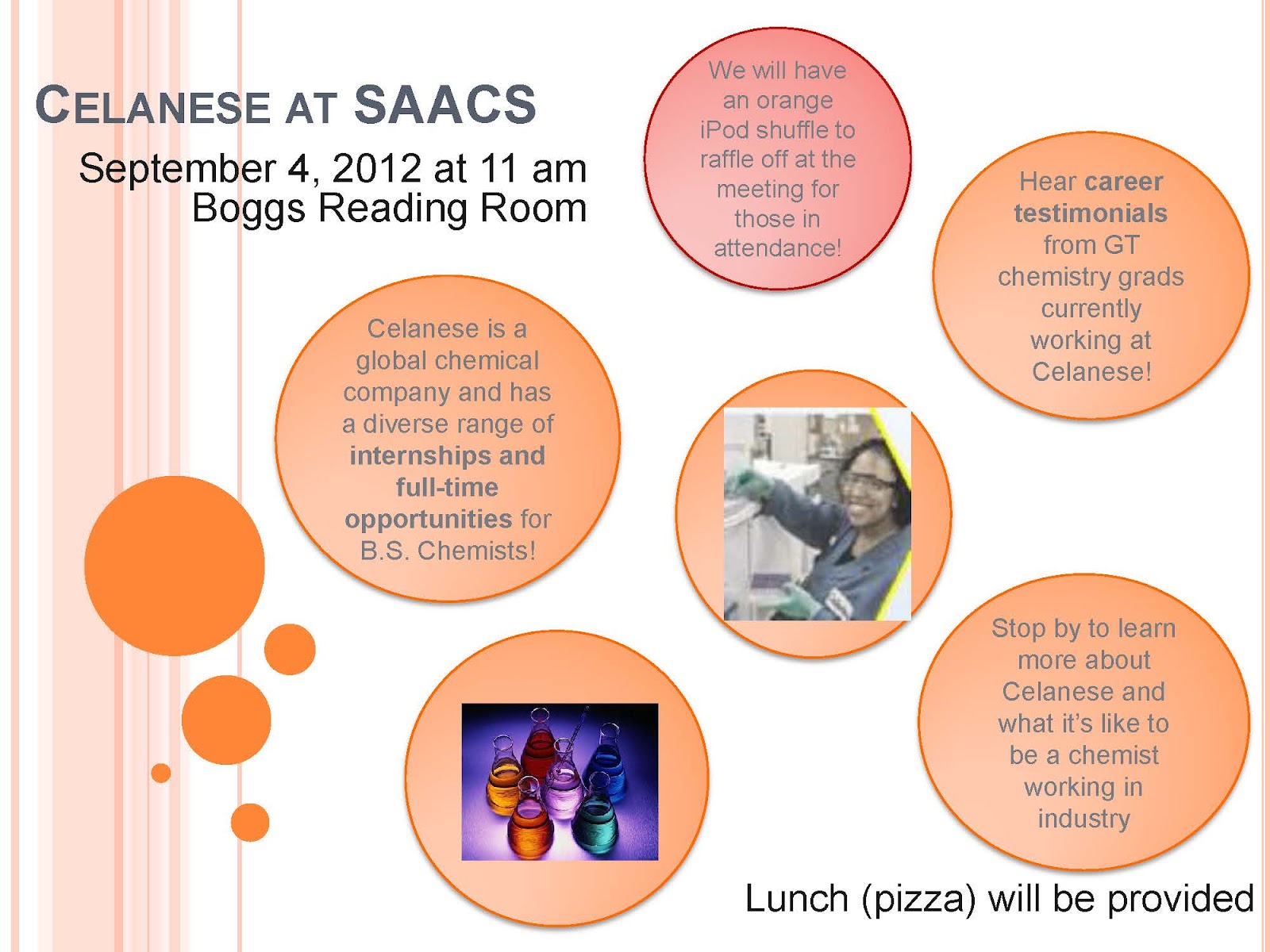 CELANESE AT SAACS

September 4, 2012 at 11 am
Boggs Reading Room

We will have an orange iPod shuffle to raffle off at the meeting for those in attendance!

Hear career testimonials from GT chemistry grads currently working at Celanese!

Celanese is a global chemical company and has a diverse range of internships and full-time opportunities for B.S. Chemists!

Stop by to learn more about Celanese and what it's like to be a chemist working in industry

Lunch (pizza) will be provided